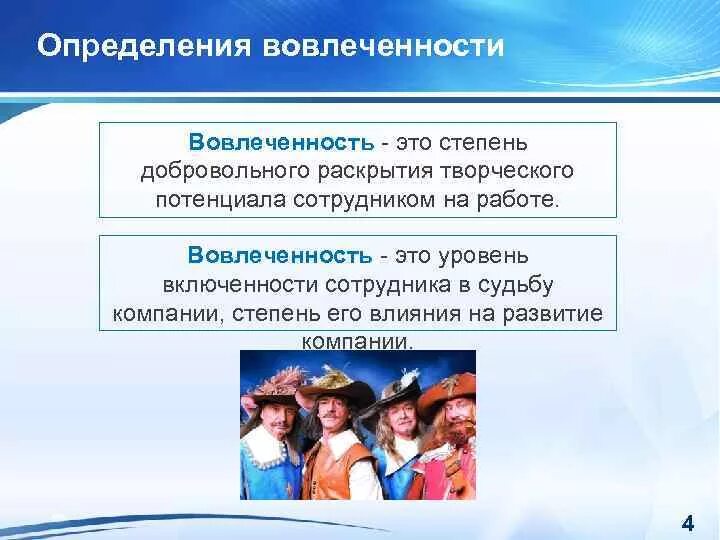 Определения вовлеченности

Вовлеченность - это степень добровольного раскрытия творческого потенциала сотрудником на работе.

Вовлеченность - это уровень включенности сотрудника в судьбу компании, степень его влияния на развитие компании.

4